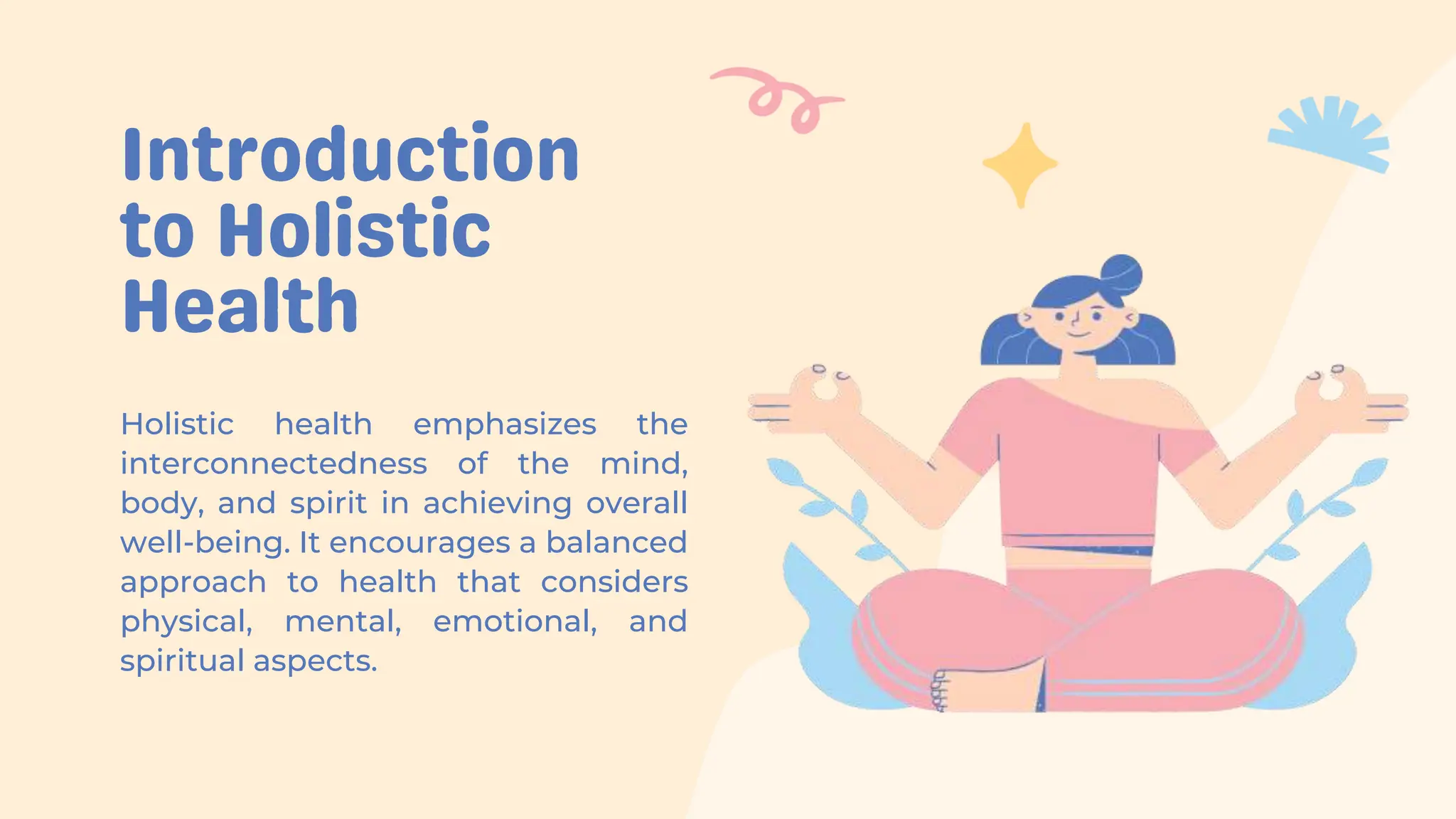 Introduction to Holistic Health

Holistic health emphasizes the interconnectedness of the mind, body, and spirit in achieving overall well-being. It encourages a balanced approach to health that considers physical, mental, emotional, and spiritual aspects.